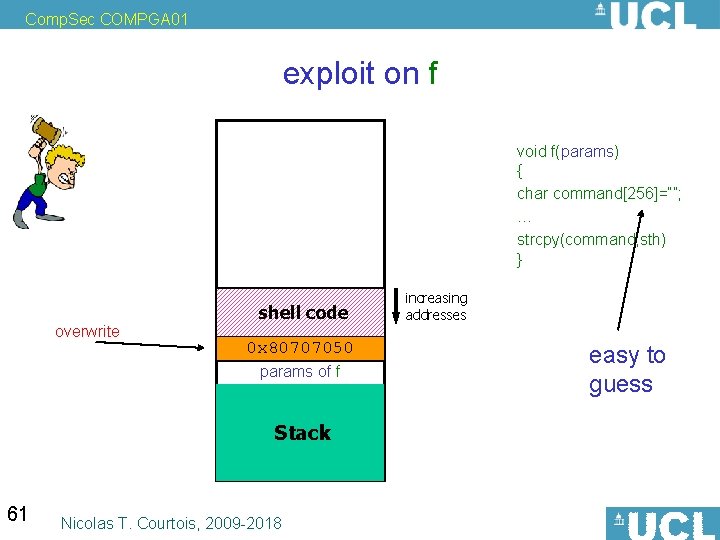 CompSec COMPGA01

UCL

exploit on f

void f(params)
{
char command[256]="";
…
strcpy(command,sth)
}

shell code

increasing addresses

overwrite

0x80707050

params of f

easy to guess

Stack

61

Nicolas T. Courtois, 2009-2018

UCL